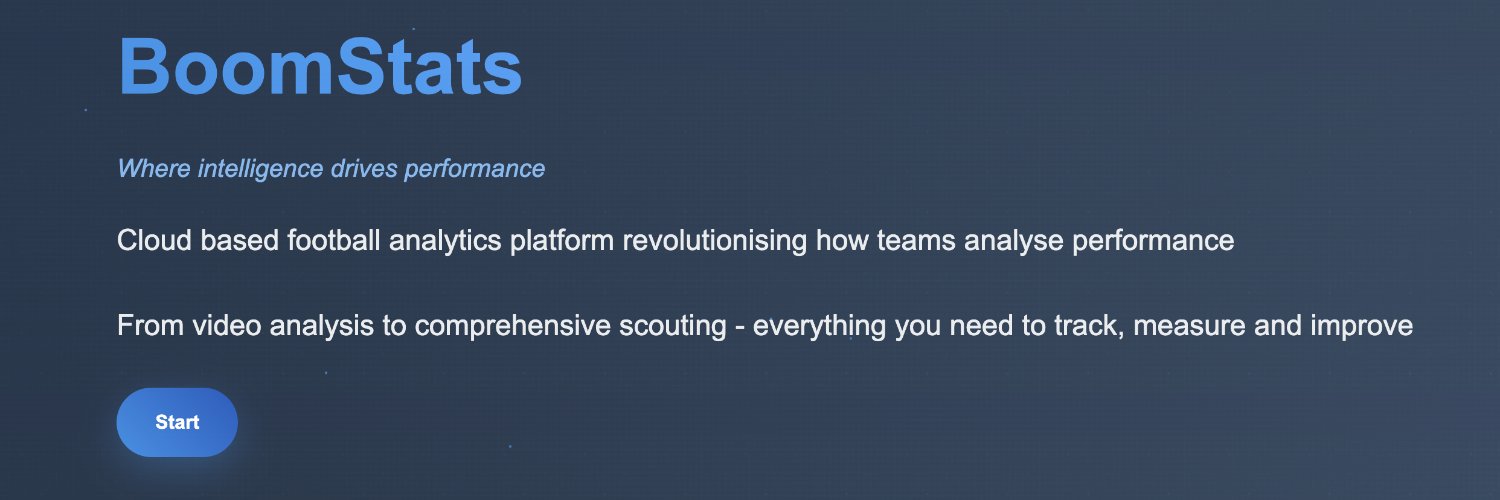 BoomStats

Where intelligence drives performance

Cloud based football analytics platform revolutionising how teams analyse performance

From video analysis to comprehensive scouting - everything you need to track, measure and improve

Start